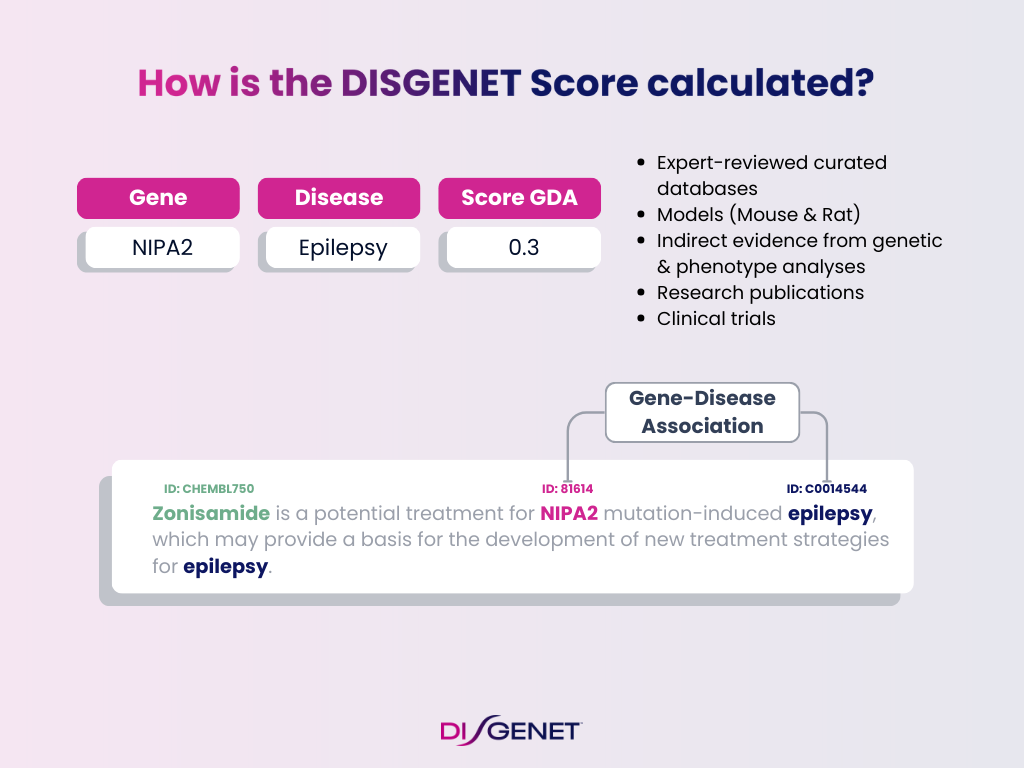 How is the DISGENET Score calculated?

| Gene | Disease | Score GDA |
|---|---|---|
| NIPA2 | Epilepsy | 0.3 |

- Expert-reviewed curated databases
- Models (Mouse & Rat)
- Indirect evidence from genetic & phenotype analyses
- Research publications
- Clinical trials

Gene-Disease Association

ID: CHEMBL750
ID: 81614
ID: C0014544

Zonisamide is a potential treatment for NIPA2 mutation-induced epilepsy, which may provide a basis for the development of new treatment strategies for epilepsy.

DISGENET